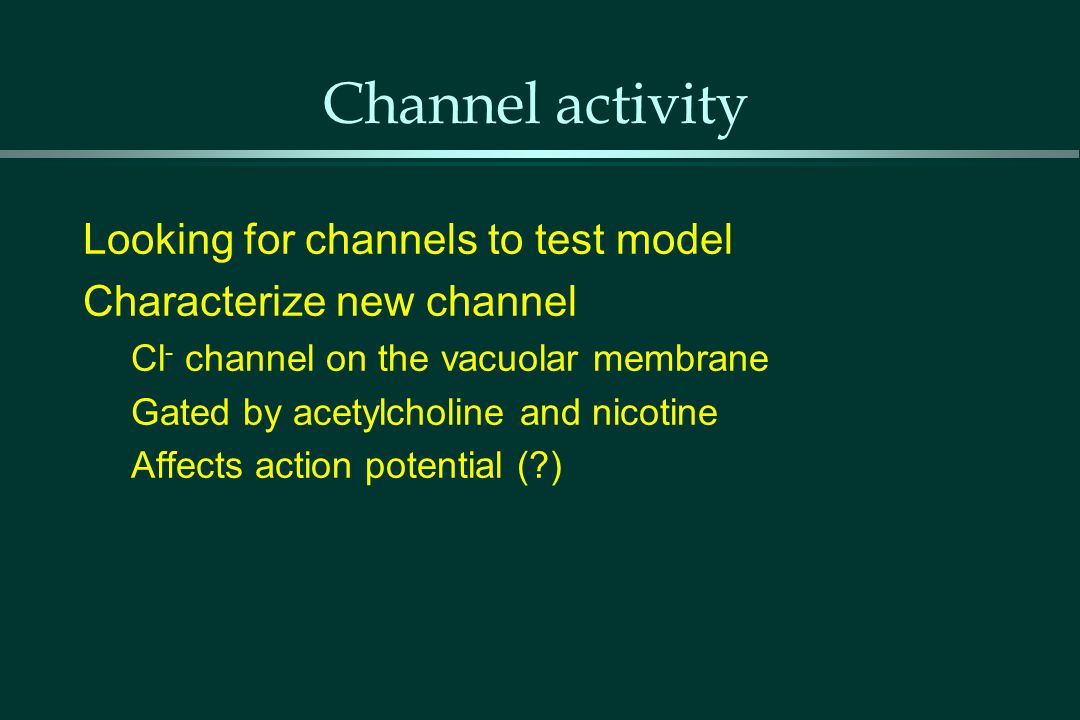 Channel activity

Looking for channels to test model

Characterize new channel

$Cl^-$ channel on the vacuolar membrane

Gated by acetylcholine and nicotine

Affects action potential (?)